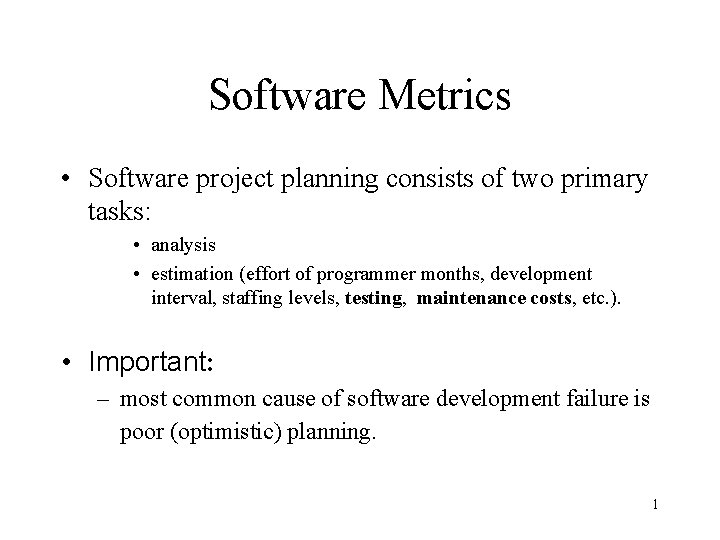 Software Metrics

• Software project planning consists of two primary tasks:

• analysis
• estimation (effort of programmer months, development interval, staffing levels, testing, maintenance costs, etc.).

• Important:
– most common cause of software development failure is poor (optimistic) planning.

1